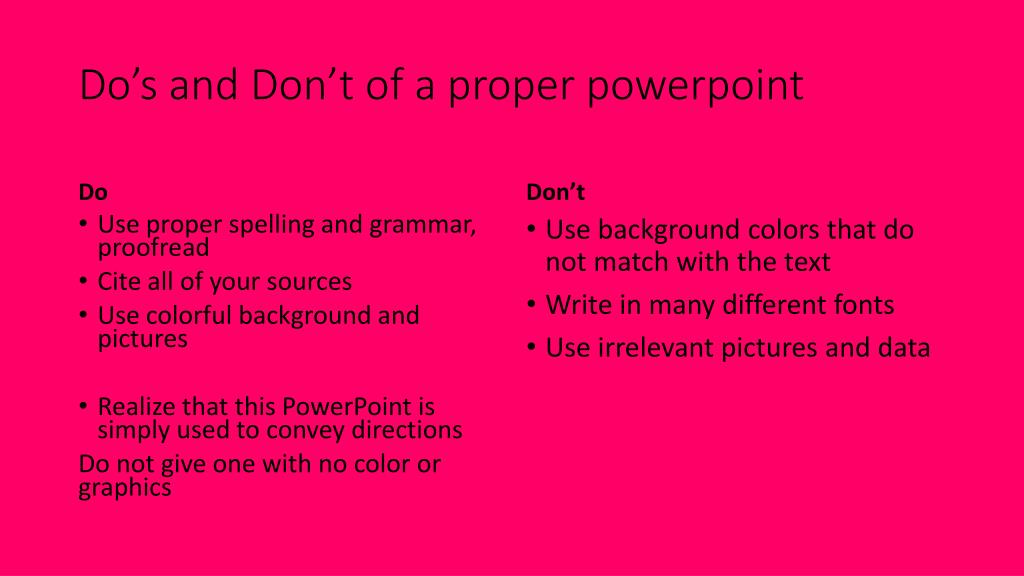 Do’s and Don’t of a proper powerpoint

Do

• Use proper spelling and grammar, proofread
• Cite all of your sources
• Use colorful background and pictures

• Realize that this PowerPoint is simply used to convey directions

Do not give one with no color or graphics

Don’t

• Use background colors that do not match with the text
• Write in many different fonts
• Use irrelevant pictures and data